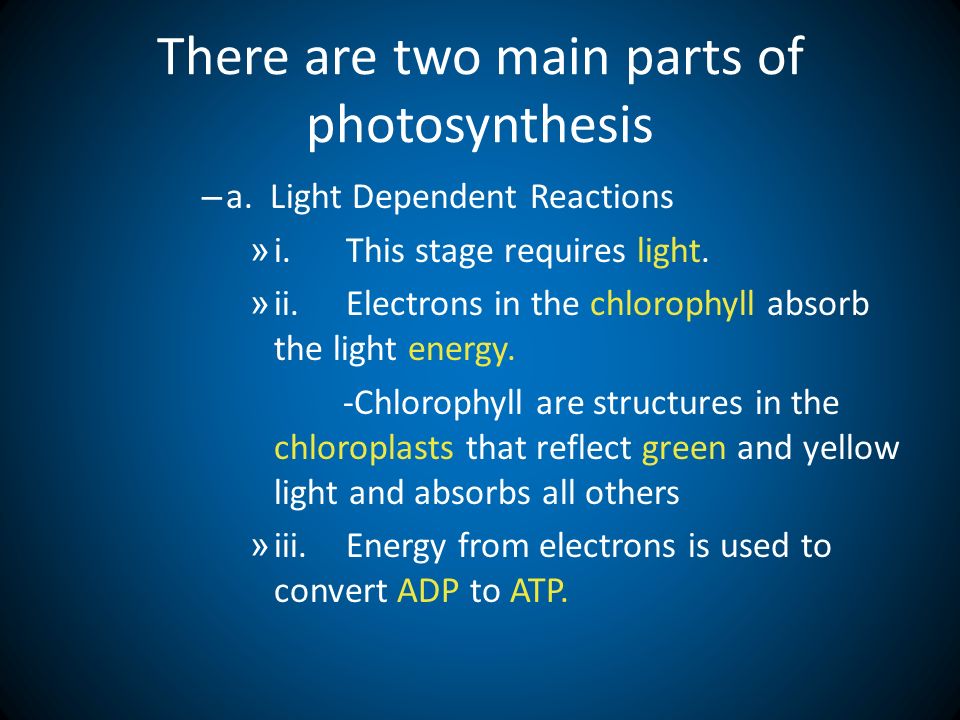 There are two main parts of photosynthesis

– a. Light Dependent Reactions

» i. This stage requires light.

» ii. Electrons in the chlorophyll absorb the light energy.

-Chlorophyll are structures in the chloroplasts that reflect green and yellow light and absorbs all others

» iii. Energy from electrons is used to convert ADP to ATP.